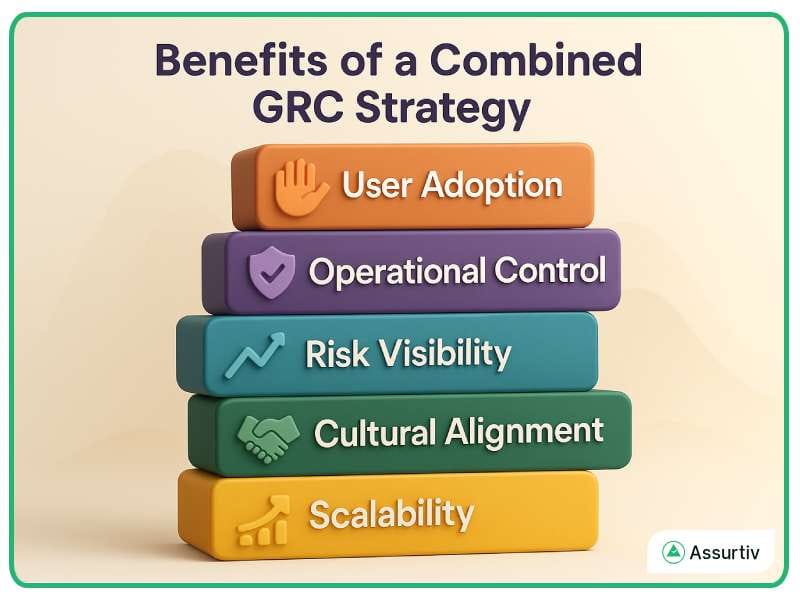 Benefits of a Combined GRC Strategy

User Adoption

Operational Control

Risk Visibility

Cultural Alignment

Scalability

Assurtiv